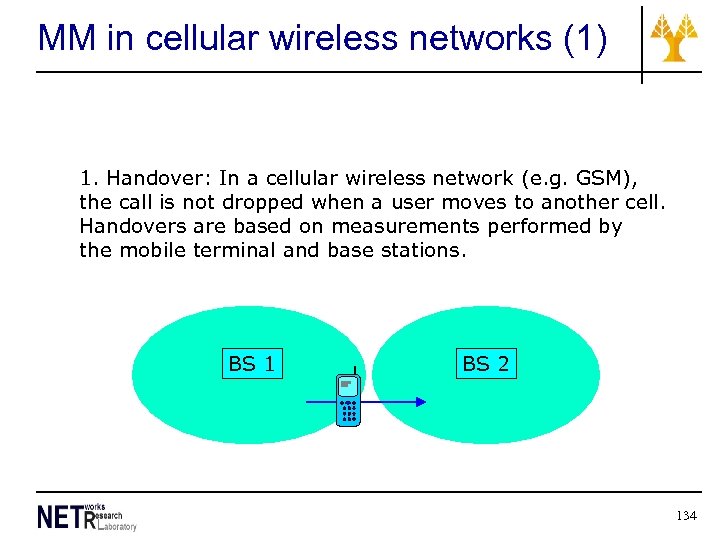 MM in cellular wireless networks (1)

1. Handover: In a cellular wireless network (e.g. GSM), the call is not dropped when a user moves to another cell. Handovers are based on measurements performed by the mobile terminal and base stations.

BS 1

BS 2

NETworks Research Laboratory

134